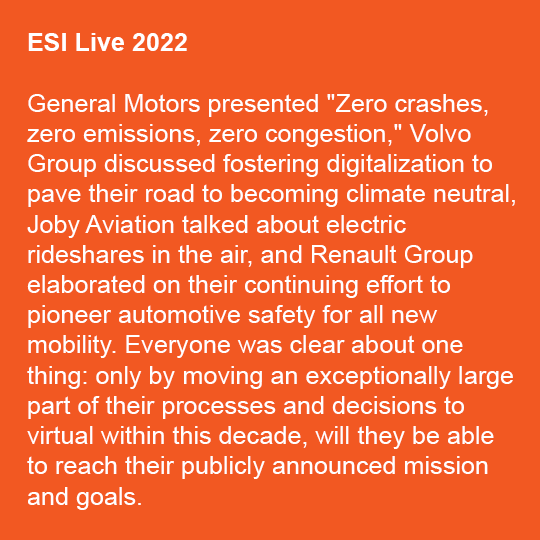 ESI Live 2022

General Motors presented "Zero crashes, zero emissions, zero congestion," Volvo Group discussed fostering digitalization to pave their road to becoming climate neutral, Joby Aviation talked about electric rideshares in the air, and Renault Group elaborated on their continuing effort to pioneer automotive safety for all new mobility. Everyone was clear about one thing: only by moving an exceptionally large part of their processes and decisions to virtual within this decade, will they be able to reach their publicly announced mission and goals.